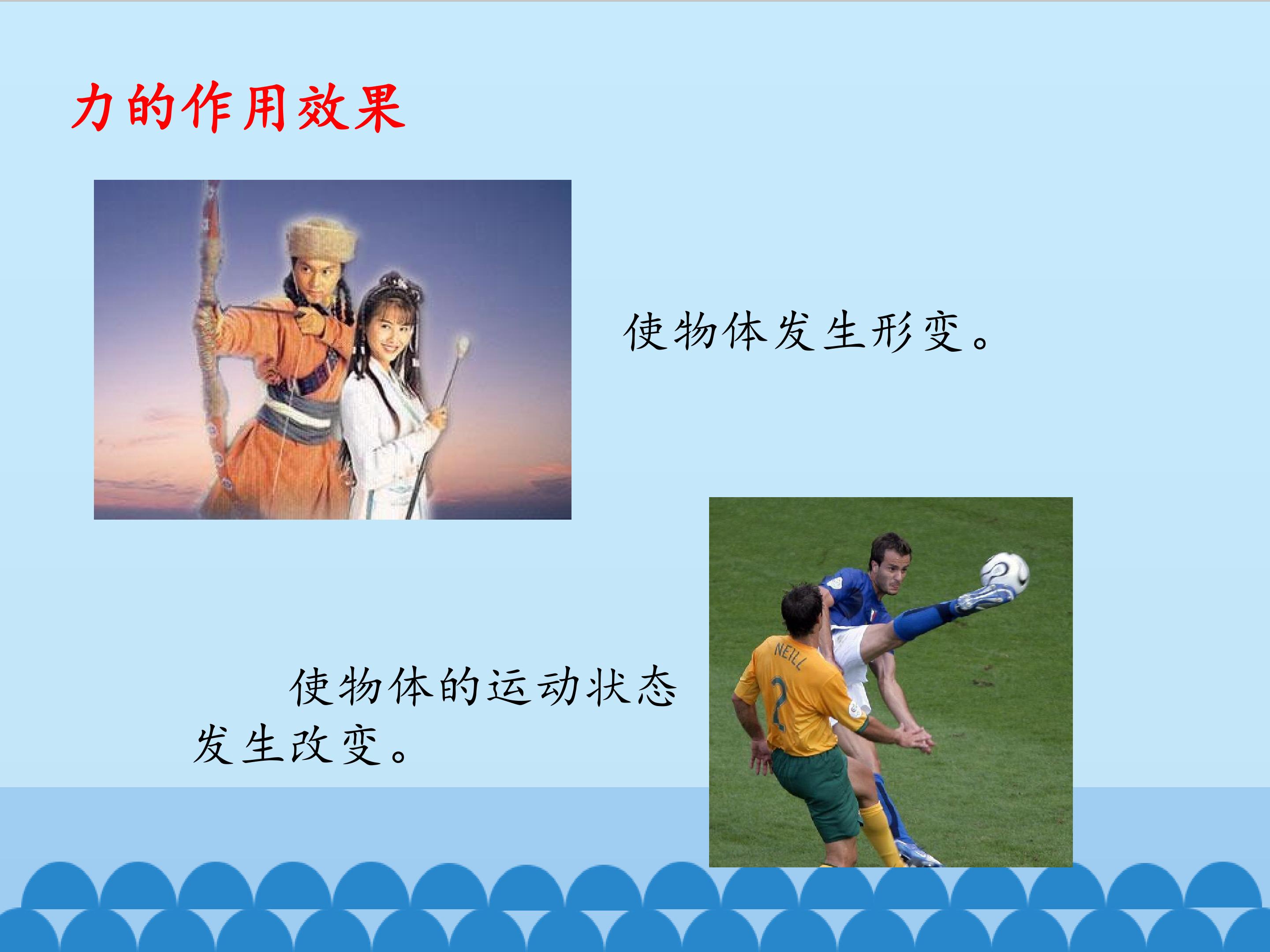 力的作用效果

使物体发生形变。

使物体的运动状态发生改变。

NEILL
2